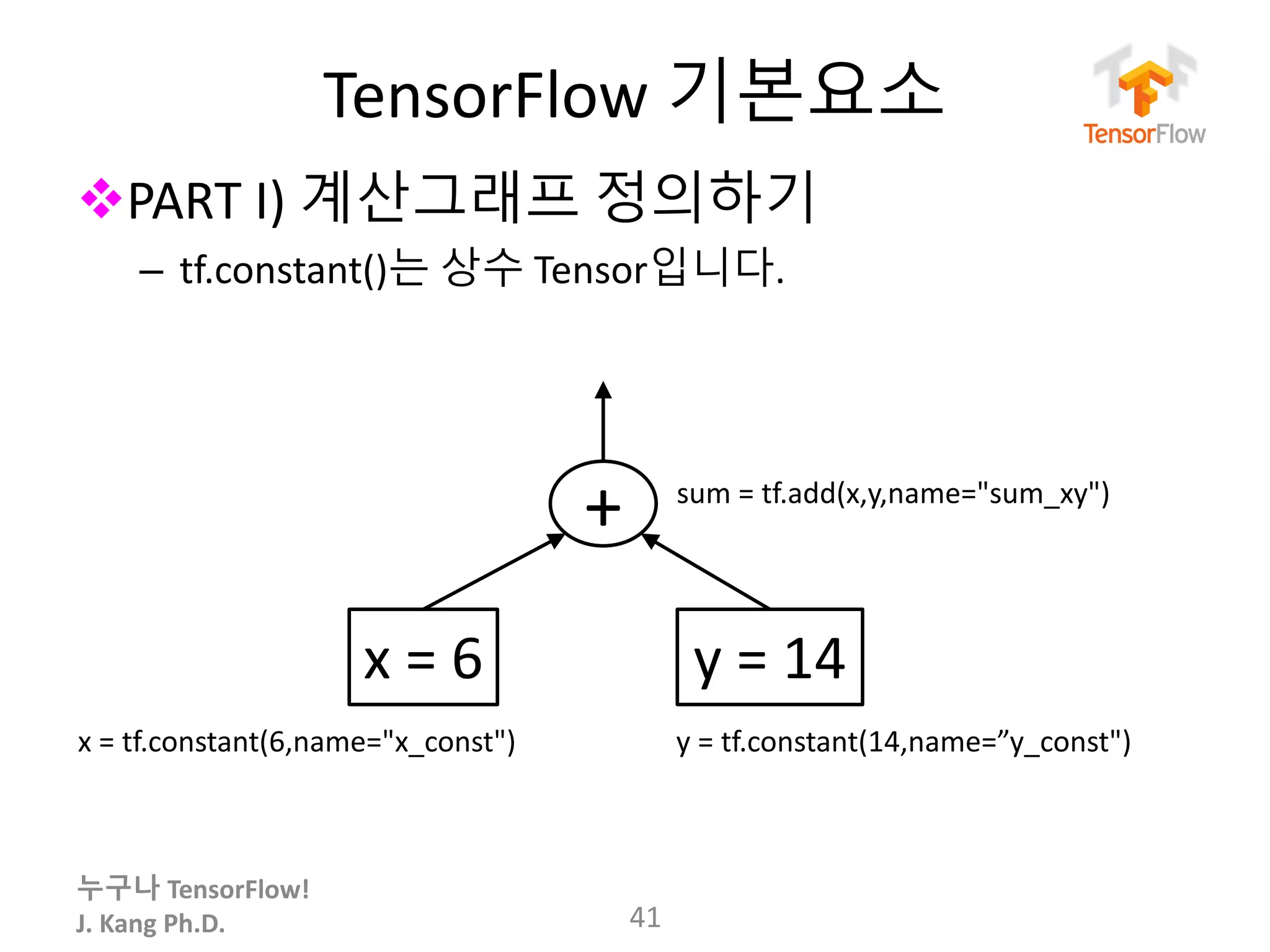 TensorFlow 기본요소

TensorFlow

❖PART I) 계산그래프 정의하기

– tf.constant()는 상수 Tensor입니다.

+

sum = tf.add(x,y,name="sum_xy")

x = 6

y = 14

x = tf.constant(6,name="x_const")

y = tf.constant(14,name=”y_const")

누구나 TensorFlow!
J. Kang Ph.D.

41